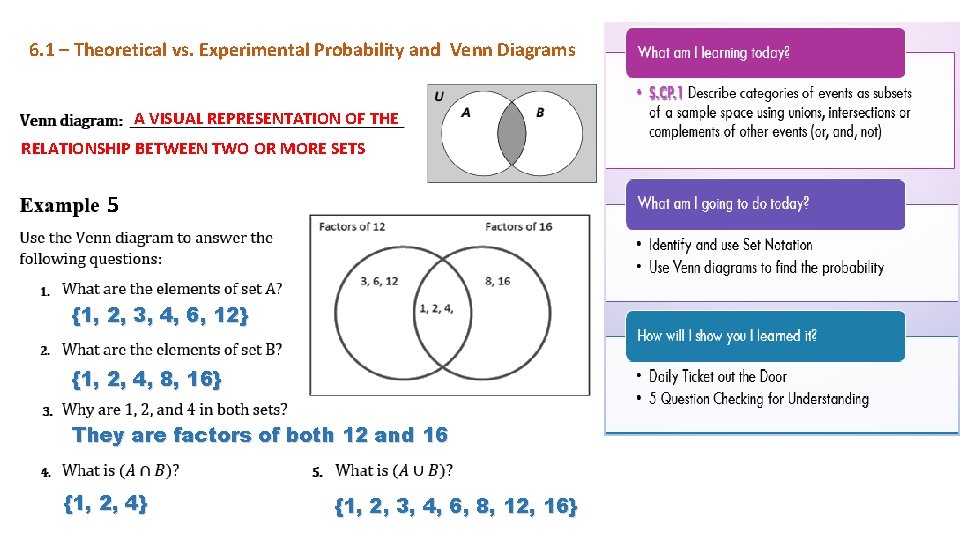 6.1 – Theoretical vs. Experimental Probability and Venn Diagrams

Venn diagram: A VISUAL REPRESENTATION OF THE RELATIONSHIP BETWEEN TWO OR MORE SETS

U
A
B

Example 5

Use the Venn diagram to answer the following questions:

Factors of 12
Factors of 16
3, 6, 12
1, 2, 4,
8, 16

1. What are the elements of set A?
{1, 2, 3, 4, 6, 12}

2. What are the elements of set B?
{1, 2, 4, 8, 16}

3. Why are 1, 2, and 4 in both sets?
They are factors of both 12 and 16

4. What is $(A \cap B)$?
{1, 2, 4}

5. What is $(A \cup B)$?
{1, 2, 3, 4, 6, 8, 12, 16}

What am I learning today?
• S.CP.1 Describe categories of events as subsets of a sample space using unions, intersections or complements of other events (or, and, not)

What am I going to do today?
• Identify and use Set Notation
• Use Venn diagrams to find the probability

How will I show you I learned it?
• Daily Ticket out the Door
• 5 Question Checking for Understanding